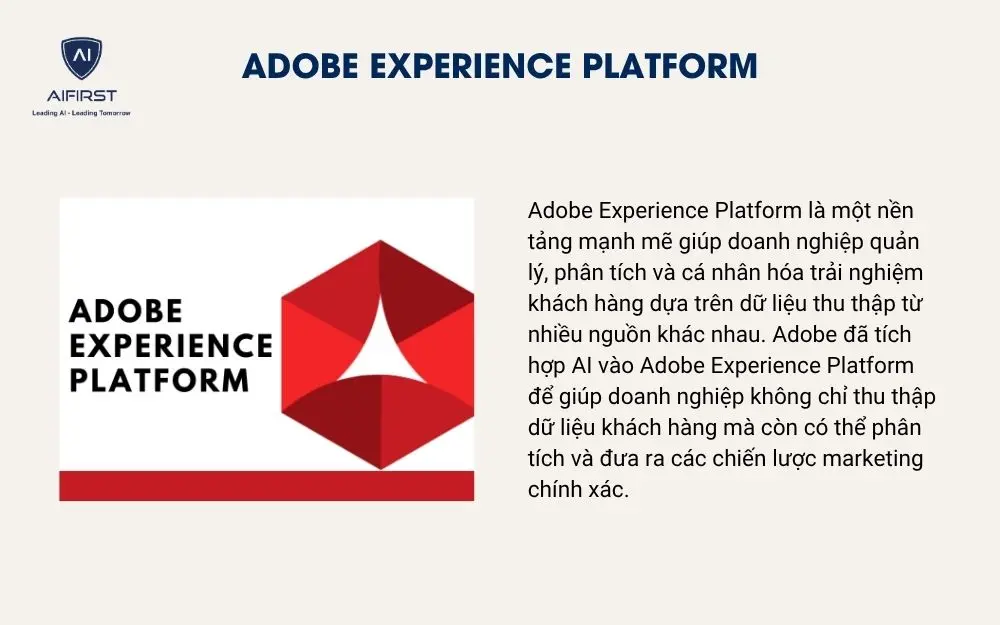 AI
AIFIRST
Leading AI - Leading Tomorrow

ADOBE EXPERIENCE PLATFORM

ADOBE EXPERIENCE PLATFORM

Adobe Experience Platform là một nền tảng mạnh mẽ giúp doanh nghiệp quản lý, phân tích và cá nhân hóa trải nghiệm khách hàng dựa trên dữ liệu thu thập từ nhiều nguồn khác nhau. Adobe đã tích hợp AI vào Adobe Experience Platform để giúp doanh nghiệp không chỉ thu thập dữ liệu khách hàng mà còn có thể phân tích và đưa ra các chiến lược marketing chính xác.